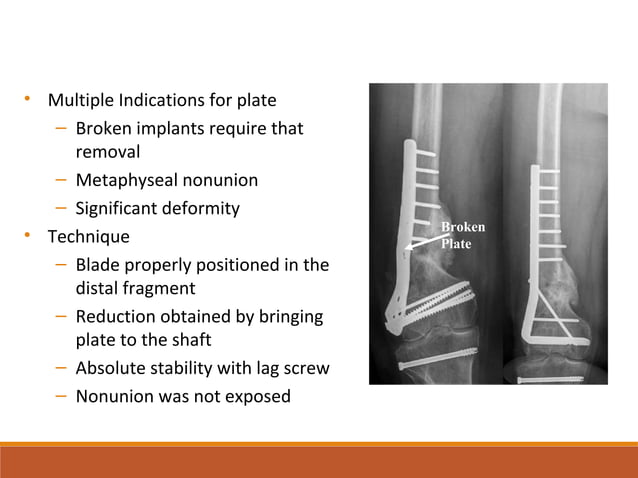 • Multiple Indications for plate
– Broken implants require that removal
– Metaphyseal nonunion
– Significant deformity
• Technique
– Blade properly positioned in the distal fragment
– Reduction obtained by bringing plate to the shaft
– Absolute stability with lag screw
– Nonunion was not exposed

Broken Plate